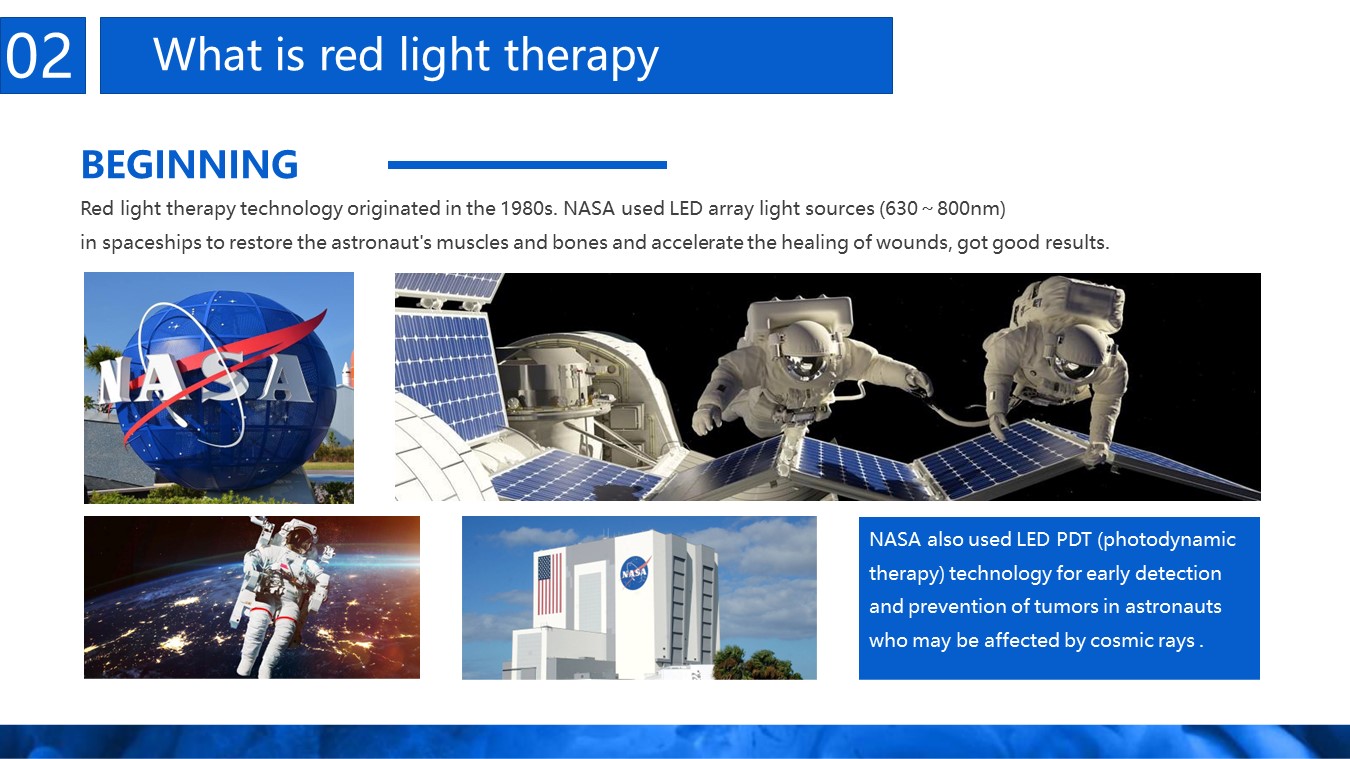 02

What is red light therapy

BEGINNING

Red light therapy technology originated in the 1980s. NASA used LED array light sources (630 ~ 800nm) in spaceships to restore the astronaut's muscles and bones and accelerate the healing of wounds, got good results.

NASA

NASA

NASA also used LED PDT (photodynamic therapy) technology for early detection and prevention of tumors in astronauts who may be affected by cosmic rays .